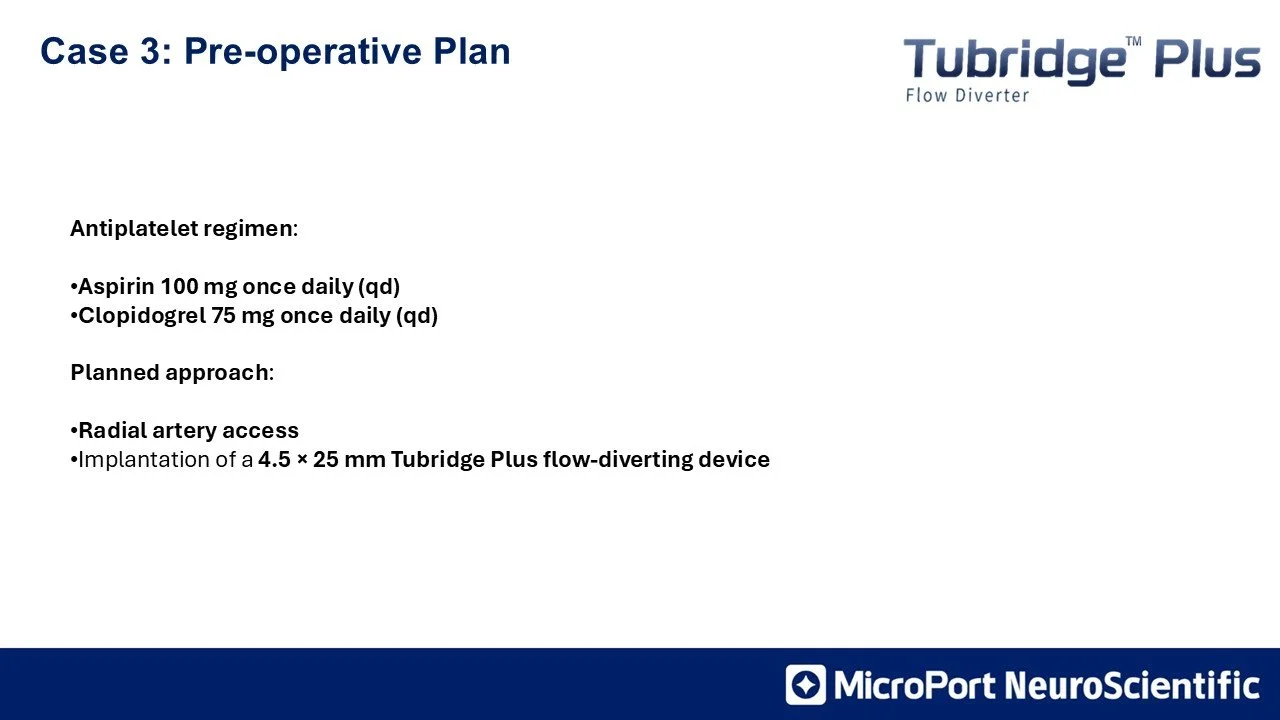 Case 3: Pre-operative Plan

Tubridge™ Plus
Flow Diverter

Antiplatelet regimen:

•Aspirin 100 mg once daily (qd)
•Clopidogrel 75 mg once daily (qd)

Planned approach:

•Radial artery access
•Implantation of a 4.5 × 25 mm Tubridge Plus flow-diverting device

MicroPort NeuroScientific